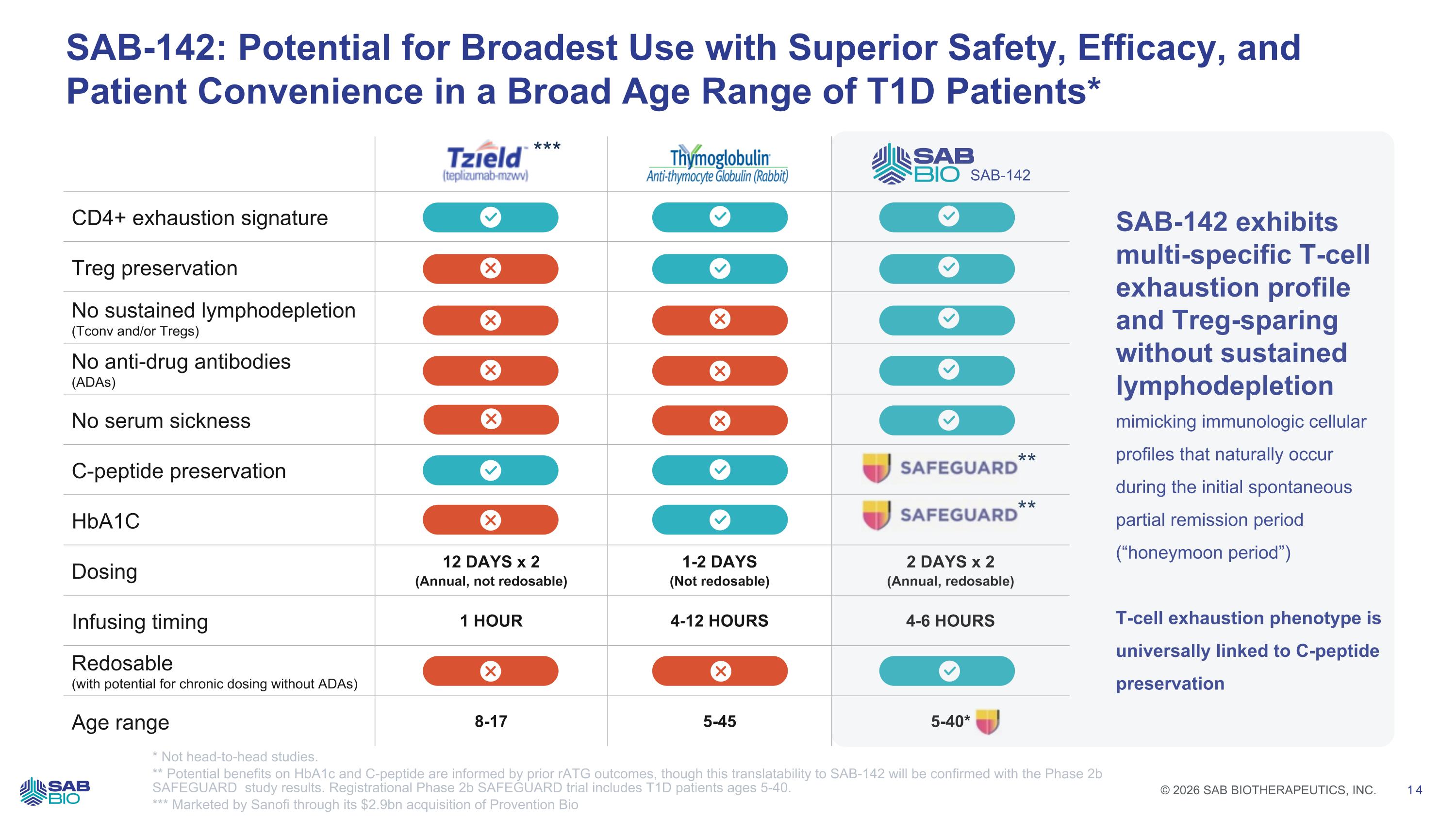 SAB-142: Potential for Broadest Use with Superior Safety, Efficacy, and Patient Convenience in a Broad Age Range of T1D Patients*

| | Tzield (teplizumab-mzwv) *** | Thymoglobulin Anti-thymocyte Globulin (Rabbit) | SAB BIO SAB-142 |
|---|---|---|---|
| CD4+ exhaustion signature | ✓ | ✓ | ✓ |
| Treg preservation | ✗ | ✓ | ✓ |
| No sustained lymphodepletion (Tconv and/or Tregs) | ✗ | ✗ | ✓ |
| No anti-drug antibodies (ADAs) | ✗ | ✗ | ✓ |
| No serum sickness | ✗ | ✗ | ✓ |
| C-peptide preservation | ✓ | ✓ | SAFEGUARD** |
| HbA1C | ✗ | ✓ | SAFEGUARD** |
| Dosing | 12 DAYS x 2 (Annual, not redosable) | 1-2 DAYS (Not redosable) | 2 DAYS x 2 (Annual, redosable) |
| Infusing timing | 1 HOUR | 4-12 HOURS | 4-6 HOURS |
| Redosable (with potential for chronic dosing without ADAs) | ✗ | ✗ | ✓ |
| Age range | 8-17 | 5-45 | 5-40* |

SAB-142 exhibits multi-specific T-cell exhaustion profile and Treg-sparing without sustained lymphodepletion

mimicking immunologic cellular profiles that naturally occur during the initial spontaneous partial remission period (“honeymoon period”)

T-cell exhaustion phenotype is universally linked to C-peptide preservation

* Not head-to-head studies.
** Potential benefits on HbA1c and C-peptide are informed by prior rATG outcomes, though this translatability to SAB-142 will be confirmed with the Phase 2b SAFEGUARD study results. Registrational Phase 2b SAFEGUARD trial includes T1D patients ages 5-40.
*** Marketed by Sanofi through its $2.9bn acquisition of Provention Bio

SAB BIO

© 2026 SAB BIOTHERAPEUTICS, INC. 14